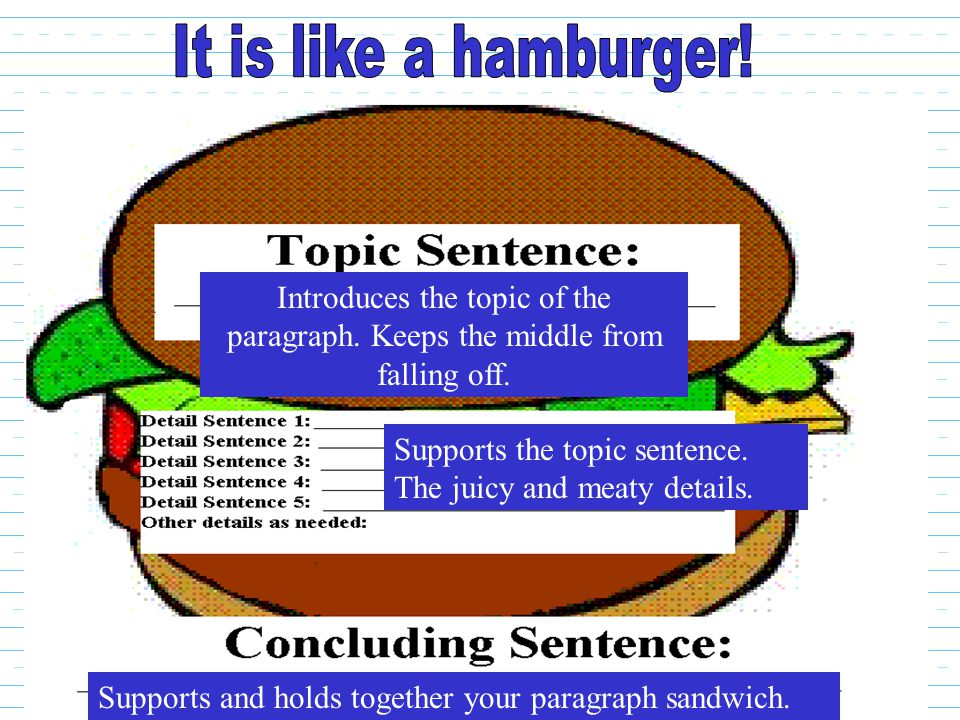 It is like a hamburger!

Topic Sentence:

Introduces the topic of the paragraph. Keeps the middle from falling off.

Detail Sentence 1:
Detail Sentence 2:
Detail Sentence 3:
Detail Sentence 4:
Detail Sentence 5:
Other details as needed:

Supports the topic sentence. The juicy and meaty details.

Concluding Sentence:

Supports and holds together your paragraph sandwich.